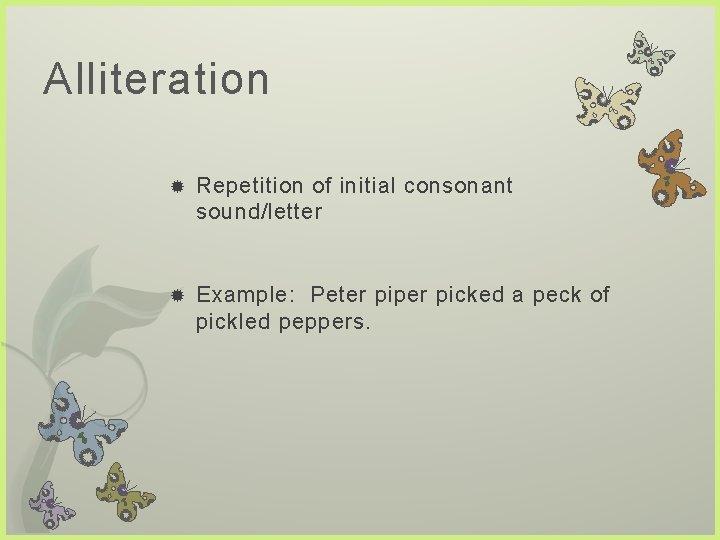 Alliteration

Repetition of initial consonant sound/letter

Example: Peter piper picked a peck of pickled peppers.